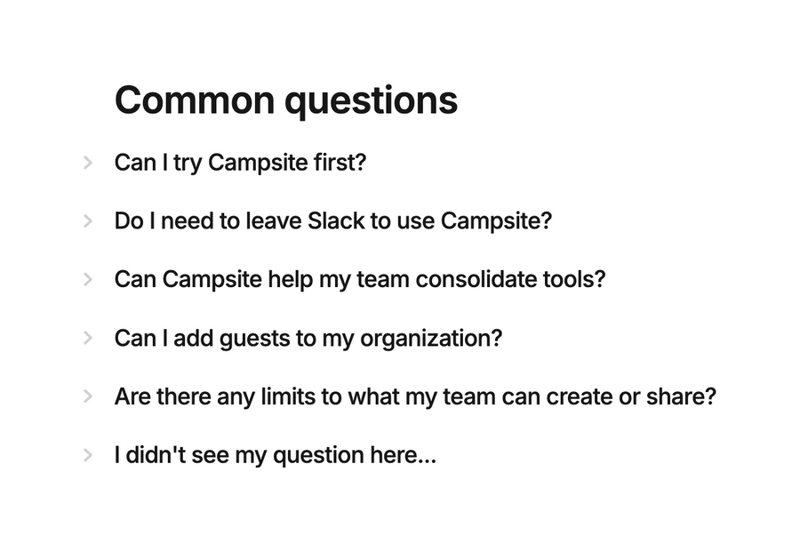 Common questions

> Can I try Campsite first?

> Do I need to leave Slack to use Campsite?

> Can Campsite help my team consolidate tools?

> Can I add guests to my organization?

> Are there any limits to what my team can create or share?

> I didn't see my question here...